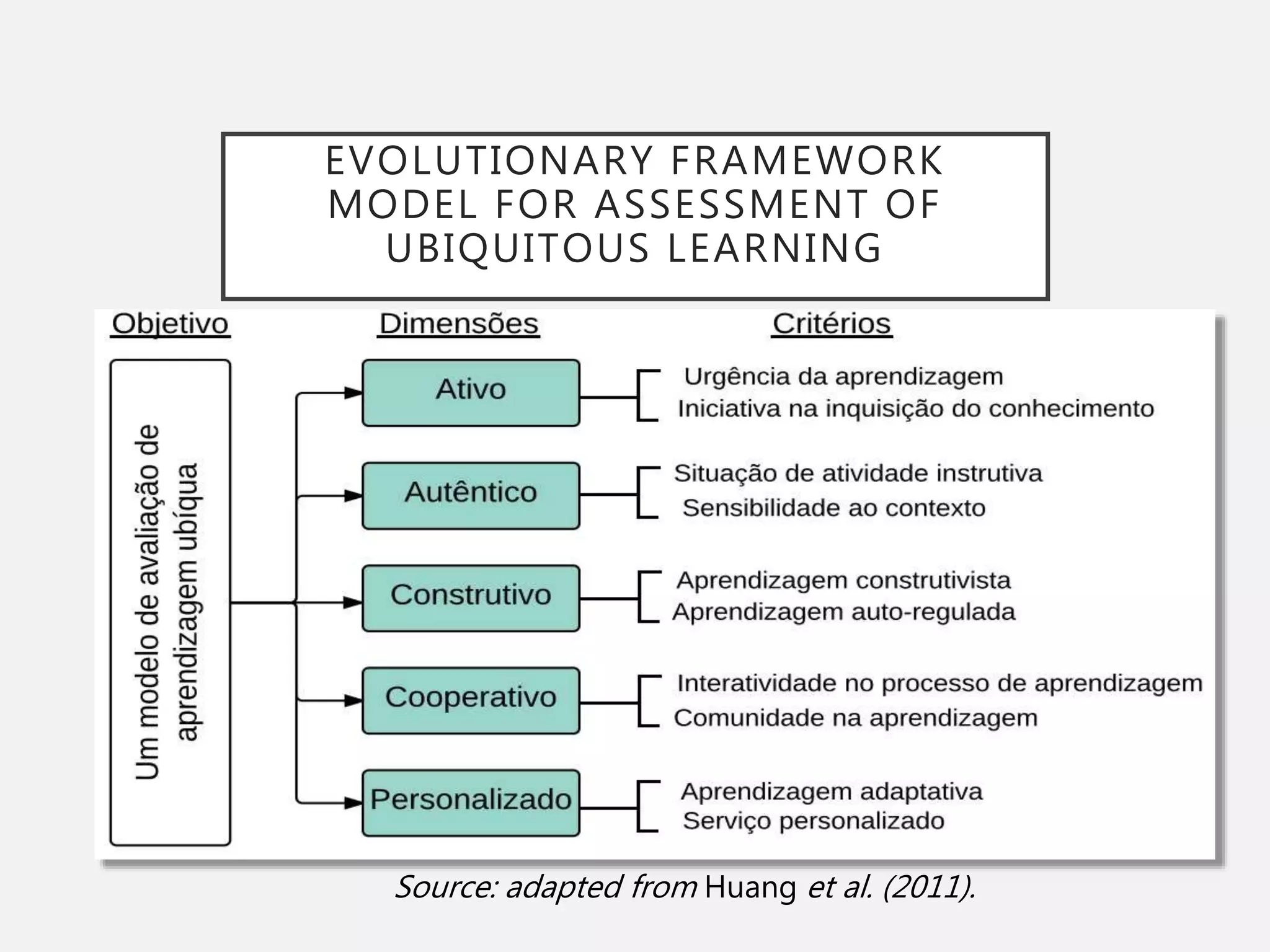 EVOLUTIONARY FRAMEWORK MODEL FOR ASSESSMENT OF UBIQUITOUS LEARNING

Objetivo

Dimensões

Critérios

Um modelo de avaliação de aprendizagem ubíqua

Ativo
Urgência da aprendizagem
Iniciativa na inquisição do conhecimento

Autêntico
Situação de atividade instrutiva
Sensibilidade ao contexto

Construtivo
Aprendizagem construtivista
Aprendizagem auto-regulada

Cooperativo
Interatividade no processo de aprendizagem
Comunidade na aprendizagem

Personalizado
Aprendizagem adaptativa
Serviço personalizado

Source: adapted from Huang et al. (2011).